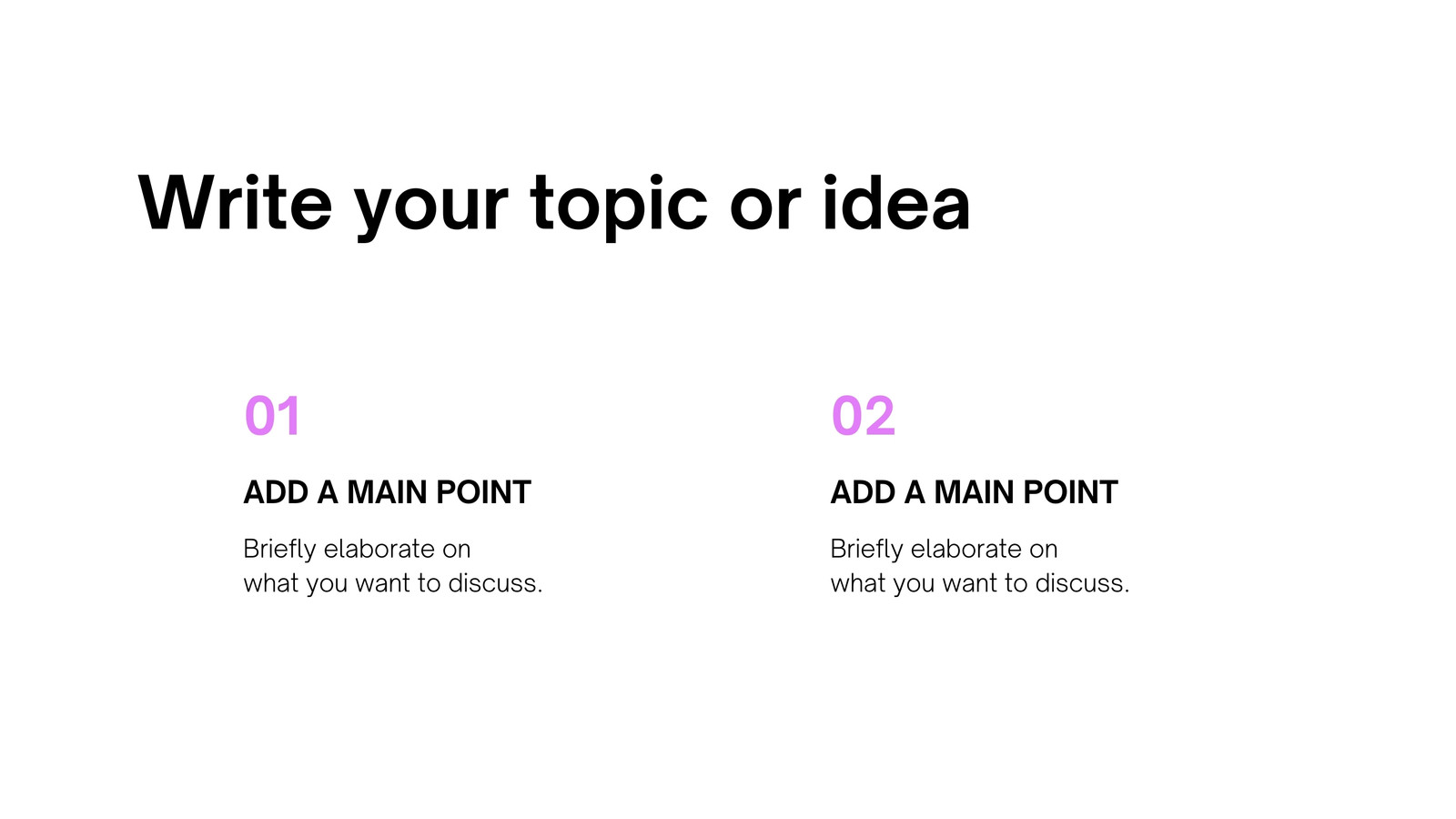 Write your topic or idea

01

ADD A MAIN POINT

Briefly elaborate on what you want to discuss.

02

ADD A MAIN POINT

Briefly elaborate on what you want to discuss.